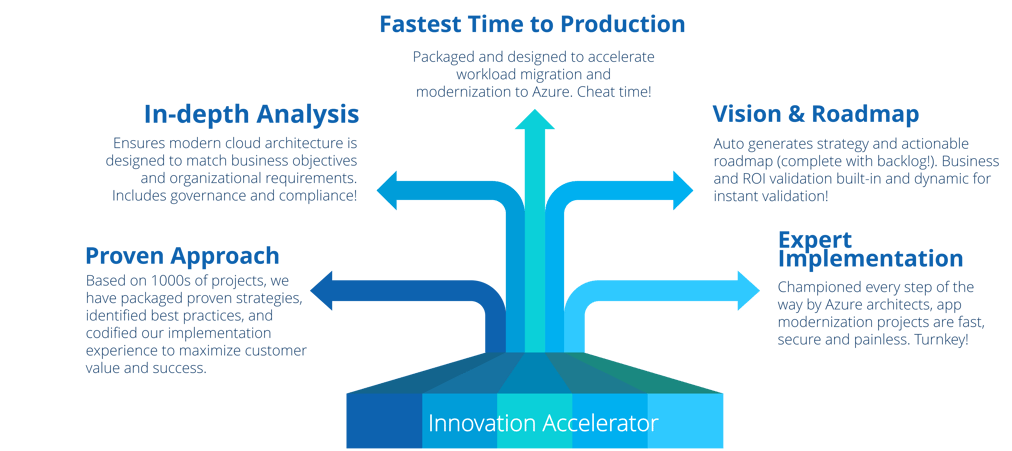 Fastest Time to Production

Packaged and designed to accelerate workload migration and modernization to Azure. Cheat time!

In-depth Analysis

Ensures modern cloud architecture is designed to match business objectives and organizational requirements. Includes governance and compliance!

Vision & Roadmap

Auto generates strategy and actionable roadmap (complete with backlog!). Business and ROI validation built-in and dynamic for instant validation!

Proven Approach

Based on 1000s of projects, we have packaged proven strategies, identified best practices, and codified our implementation experience to maximize customer value and success.

Expert Implementation

Championed every step of the way by Azure architects, app modernization projects are fast, secure and painless. Turnkey!

Innovation Accelerator